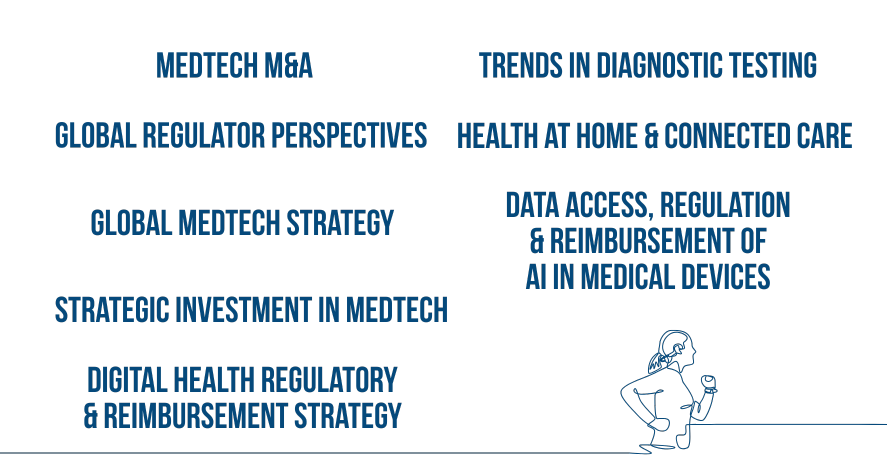 MEDTECH M&A

GLOBAL REGULATOR PERSPECTIVES

GLOBAL MEDTECH STRATEGY

STRATEGIC INVESTMENT IN MEDTECH

DIGITAL HEALTH REGULATORY & REIMBURSEMENT STRATEGY

TRENDS IN DIAGNOSTIC TESTING

HEALTH AT HOME & CONNECTED CARE

DATA ACCESS, REGULATION & REIMBURSEMENT OF AI IN MEDICAL DEVICES